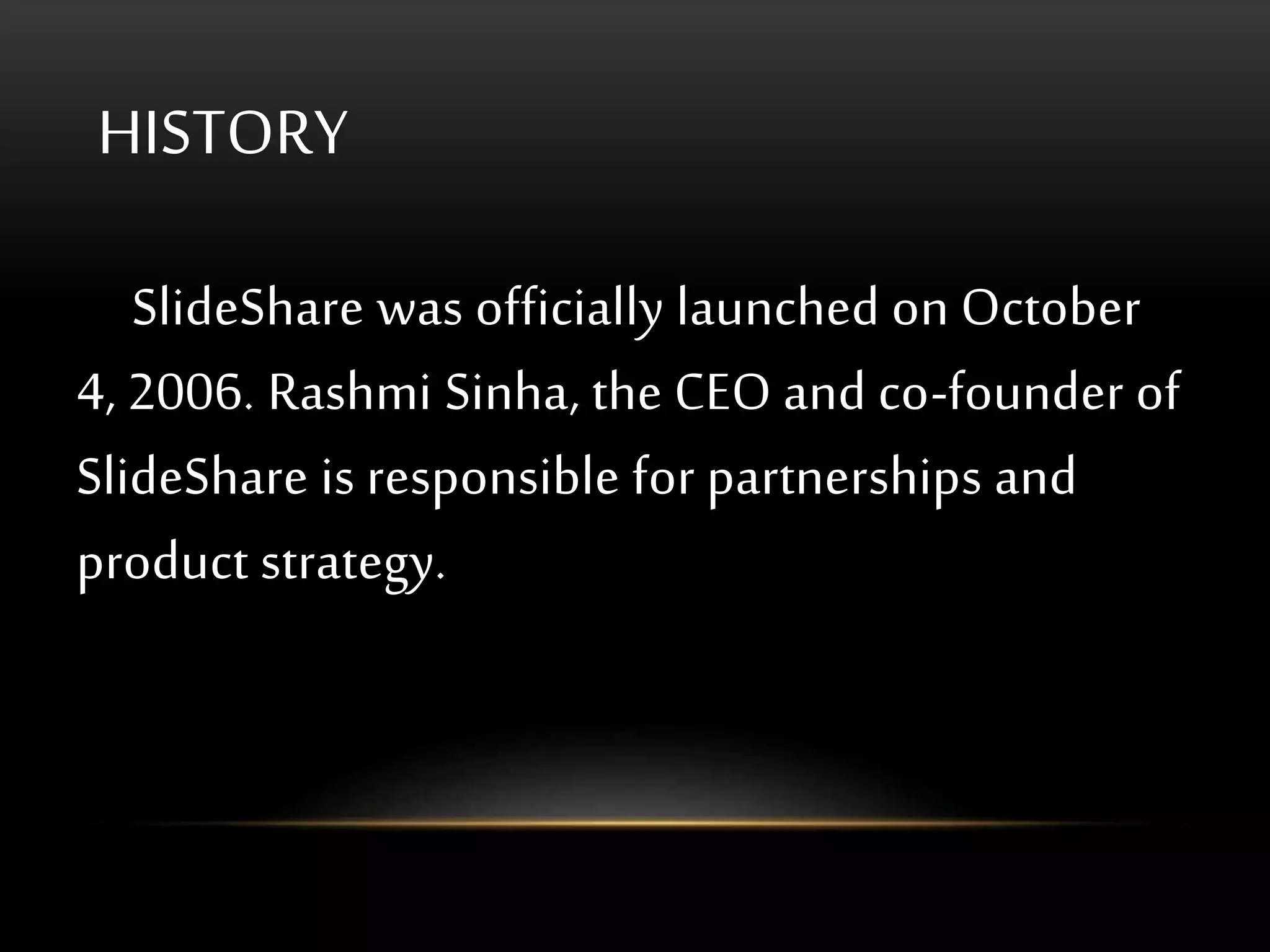 HISTORY

SlideShare was officially launched on October 4, 2006. Rashmi Sinha, the CEO and co-founder of SlideShare is responsible for partnerships and product strategy.